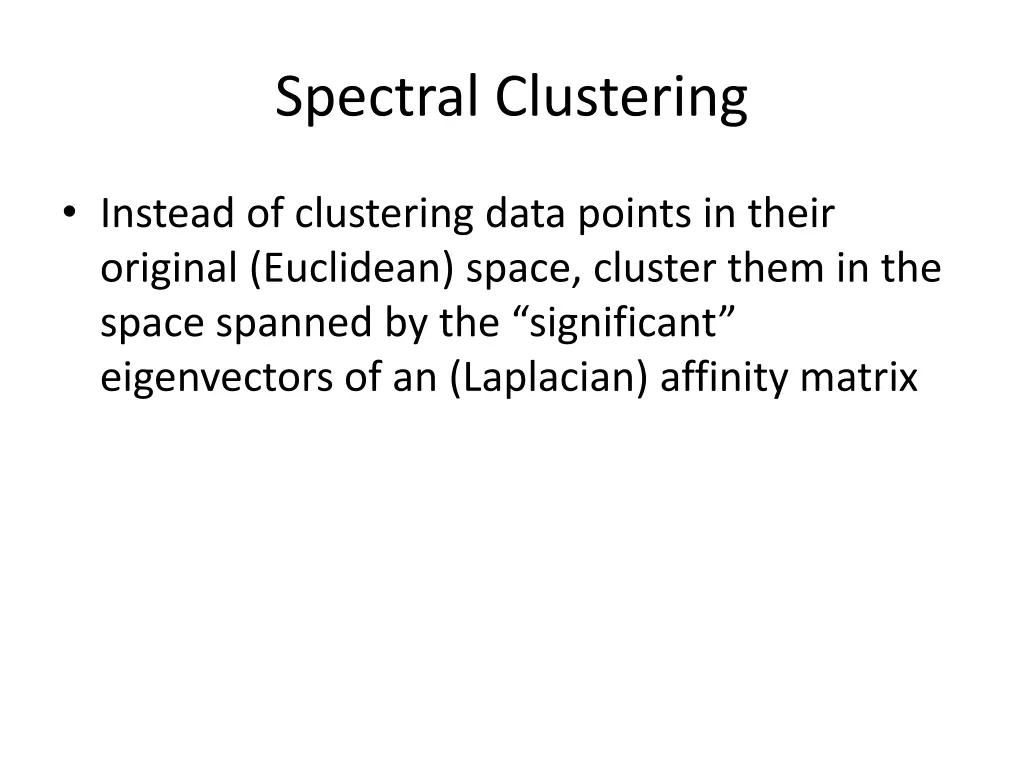 Spectral Clustering

• Instead of clustering data points in their original (Euclidean) space, cluster them in the space spanned by the “significant” eigenvectors of an (Laplacian) affinity matrix